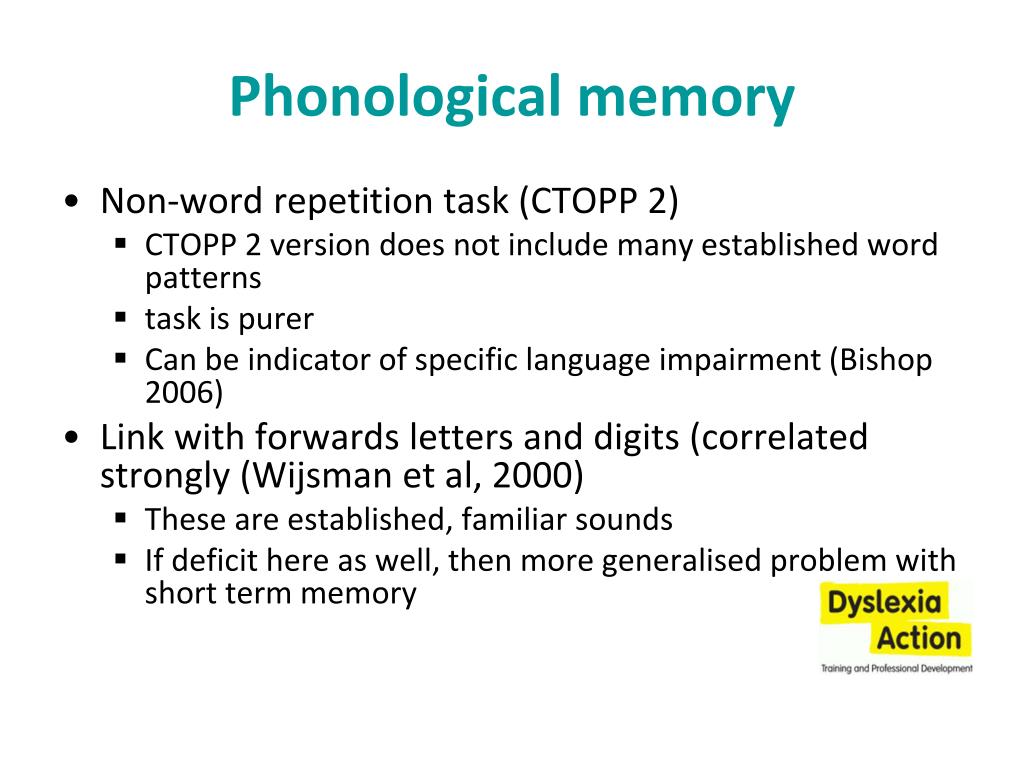 Phonological memory

• Non-word repetition task (CTOPP 2)
  ▪ CTOPP 2 version does not include many established word patterns
  ▪ task is purer
  ▪ Can be indicator of specific language impairment (Bishop 2006)
• Link with forwards letters and digits (correlated strongly (Wijsman et al, 2000)
  ▪ These are established, familiar sounds
  ▪ If deficit here as well, then more generalised problem with short term memory

Dyslexia Action
Training and Professional Development